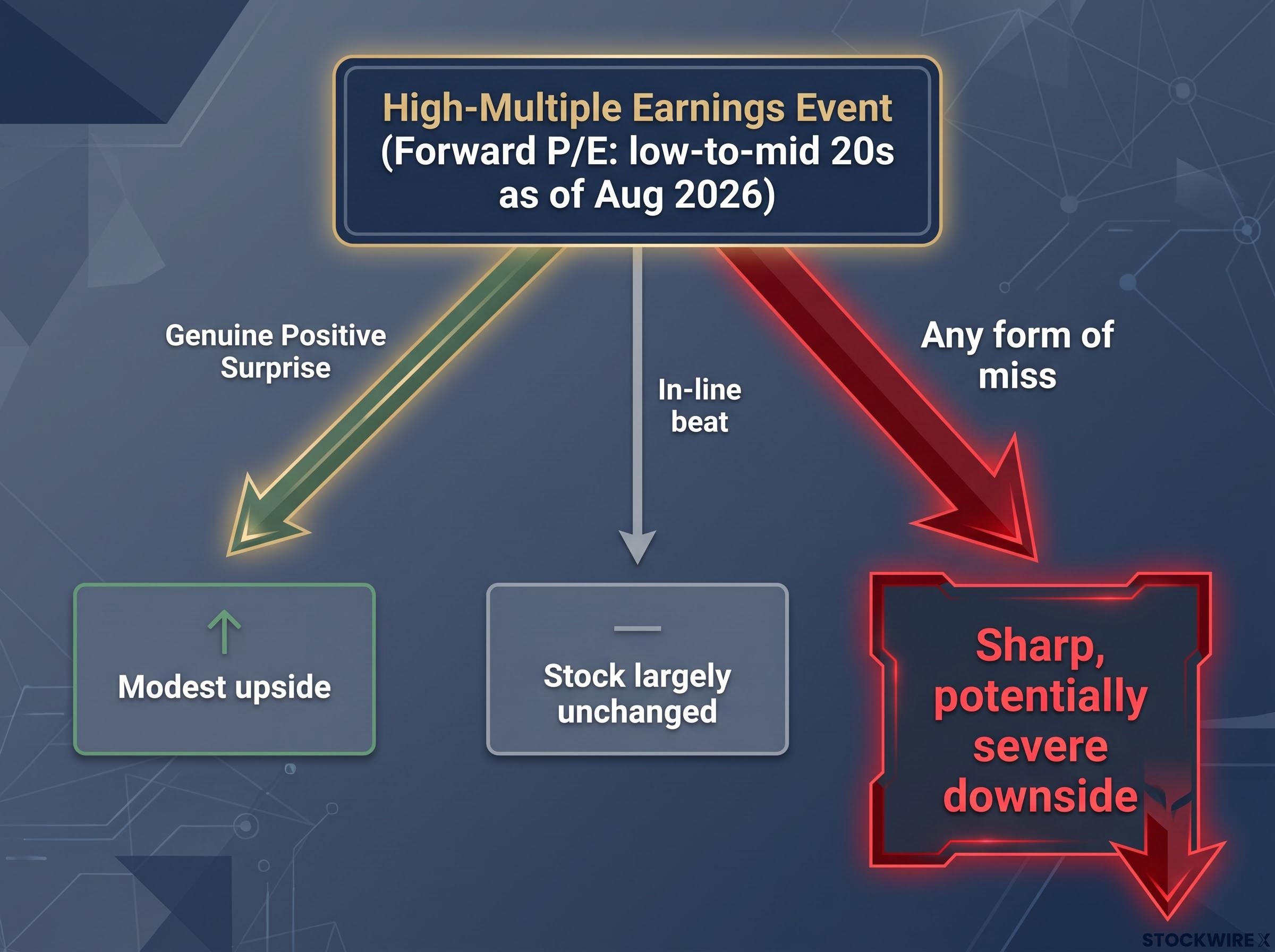 High-Multiple Earnings Event
(Forward P/E: low-to-mid 20s as of Aug 2026)

Genuine Positive Surprise

In-line beat

Any form of miss

Modest upside

Stock largely unchanged

Sharp, potentially severe downside

STOCKWIRE X